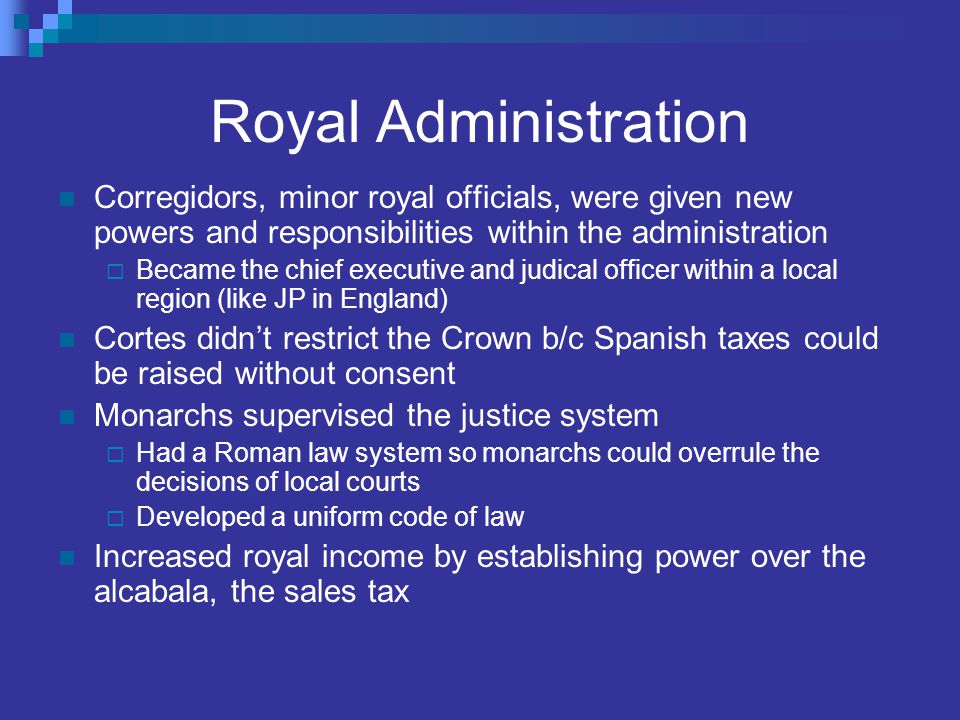 Royal Administration

Corregidors, minor royal officials, were given new powers and responsibilities within the administration

Became the chief executive and judical officer within a local region (like JP in England)

Cortes didn’t restrict the Crown b/c Spanish taxes could be raised without consent

Monarchs supervised the justice system

Had a Roman law system so monarchs could overrule the decisions of local courts

Developed a uniform code of law

Increased royal income by establishing power over the alcabala, the sales tax